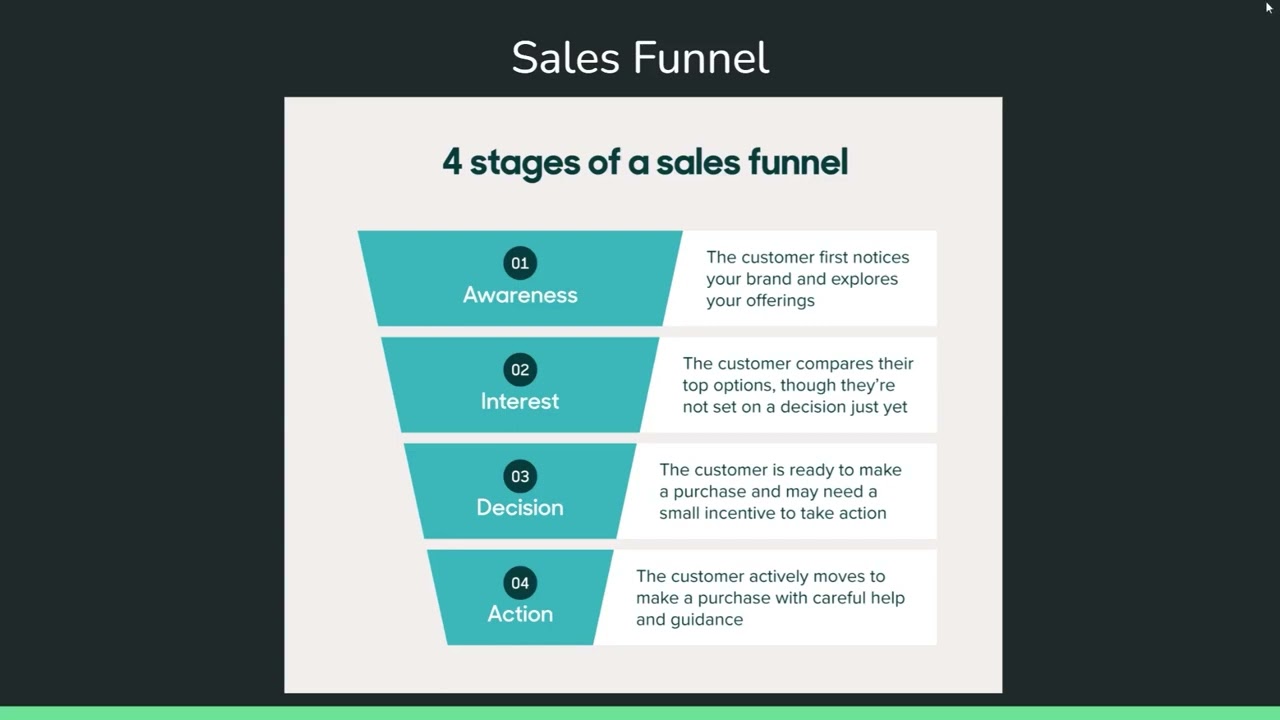 Sales Funnel

4 stages of a sales funnel

01
Awareness

The customer first notices your brand and explores your offerings

02
Interest

The customer compares their top options, though they're not set on a decision just yet

03
Decision

The customer is ready to make a purchase and may need a small incentive to take action

04
Action

The customer actively moves to make a purchase with careful help and guidance